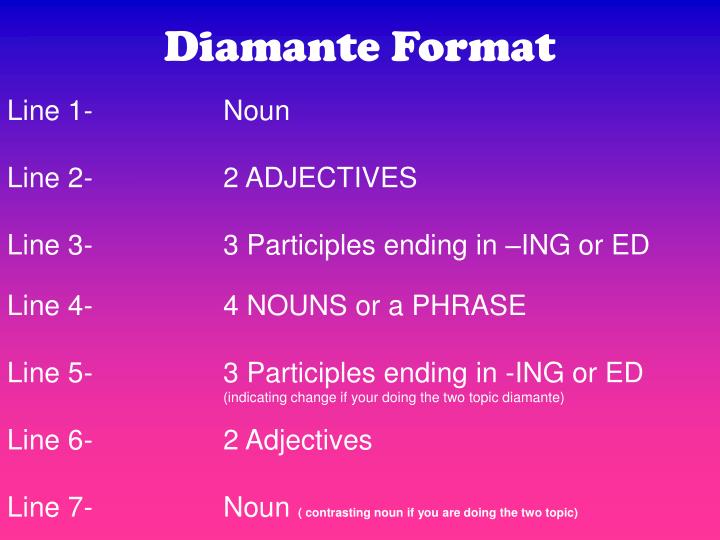 Diamante Format

Line 1- Noun

Line 2- 2 ADJECTIVES

Line 3- 3 Participles ending in –ING or ED

Line 4- 4 NOUNS or a PHRASE

Line 5- 3 Participles ending in -ING or ED
(indicating change if your doing the two topic diamante)

Line 6- 2 Adjectives

Line 7- Noun ( contrasting noun if you are doing the two topic)